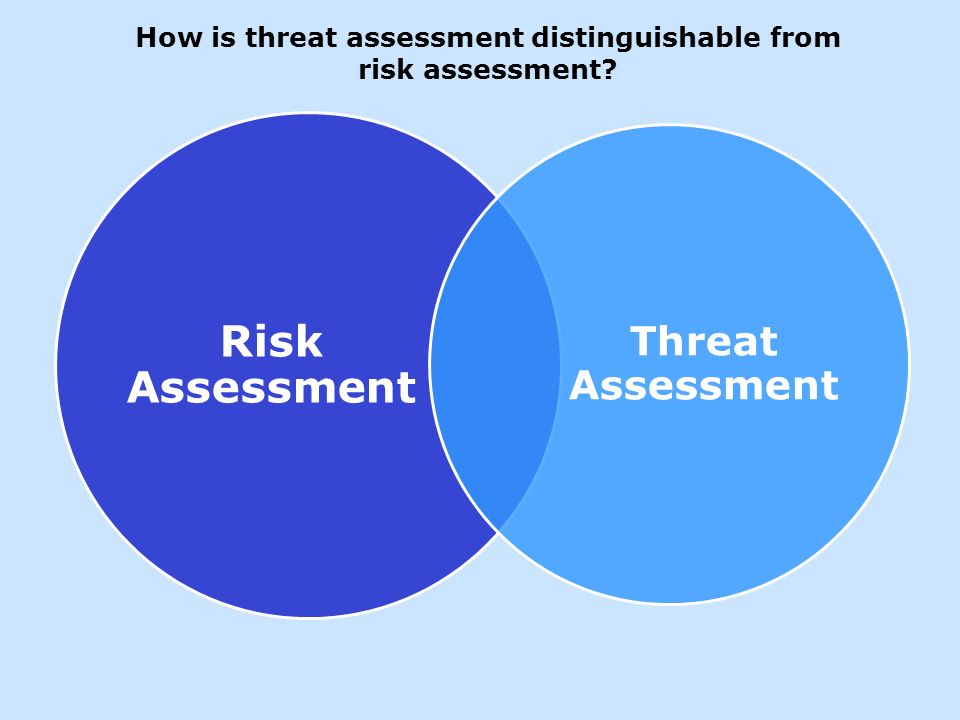 How is threat assessment distinguishable from risk assessment?

Risk Assessment

Threat Assessment